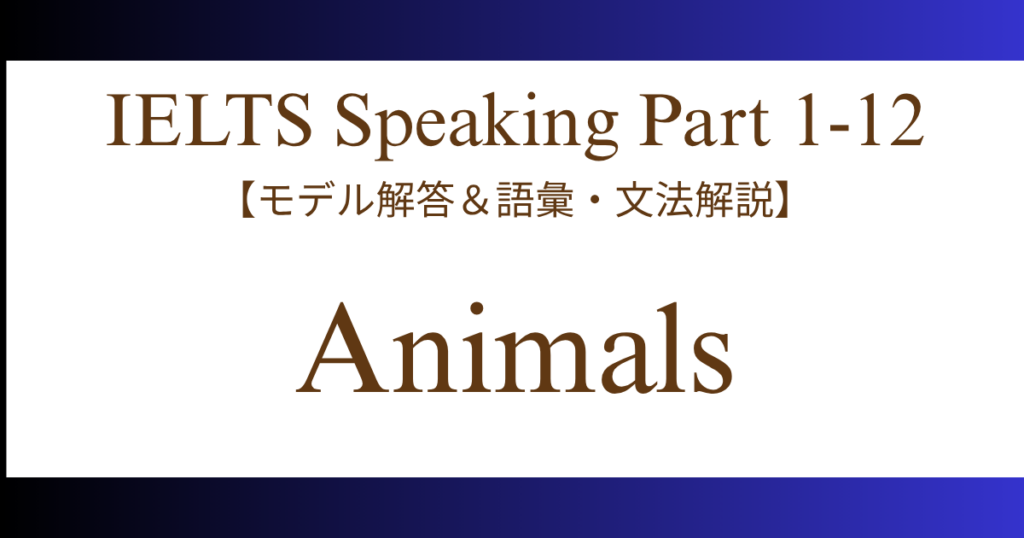 IELTS Speaking Part 1-12
【モデル解答＆語彙・文法解説】

Animals